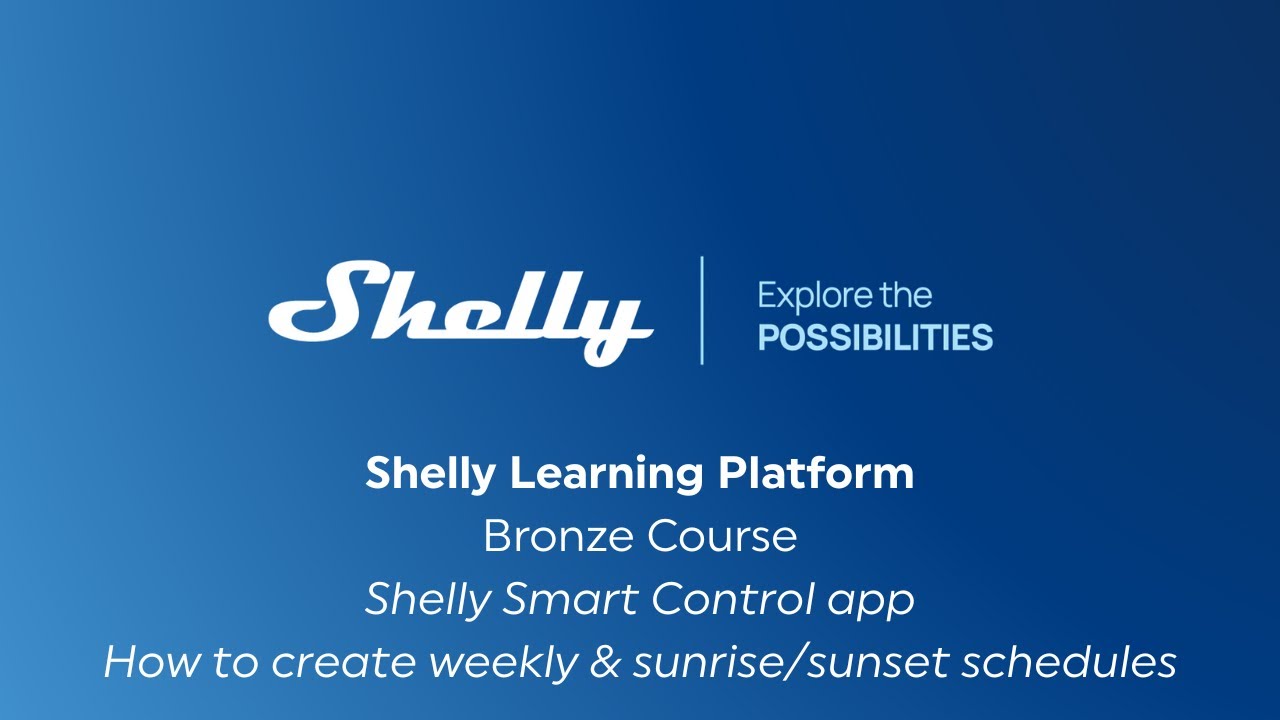 Shelly

Explore the
POSSIBILITIES

Shelly Learning Platform
Bronze Course
Shelly Smart Control app
How to create weekly & sunrise/sunset schedules